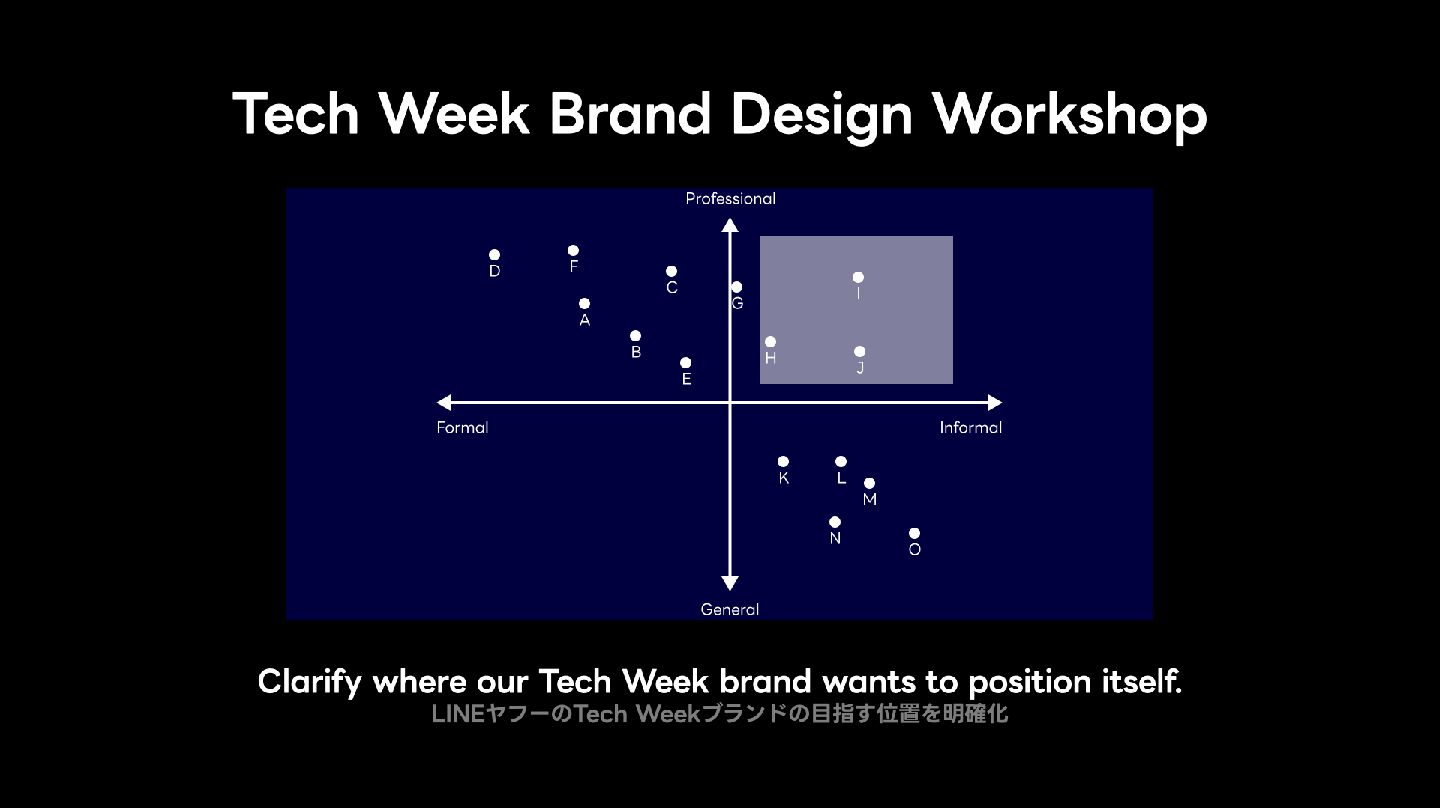 Tech Week Brand Design Workshop

Professional

D F C G I A B H J E

Formal Informal

K L M N O

General

Clarify where our Tech Week brand wants to position itself.

LINEヤフーのTech Weekブランドの目指す位置を明確化